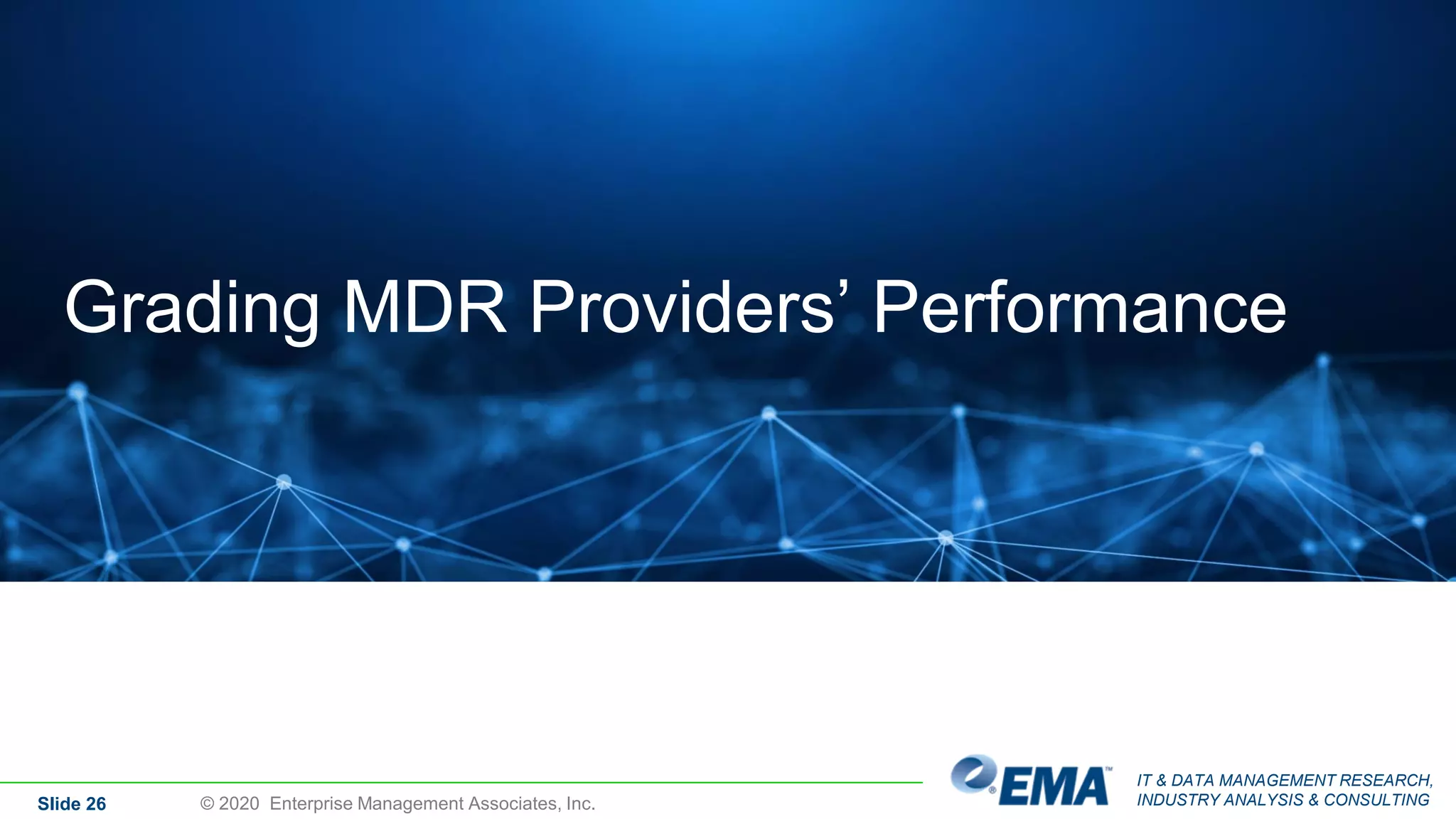 Grading MDR Providers' Performance

Slide 26

© 2020 Enterprise Management Associates, Inc.

EMA™

IT & DATA MANAGEMENT RESEARCH, INDUSTRY ANALYSIS & CONSULTING